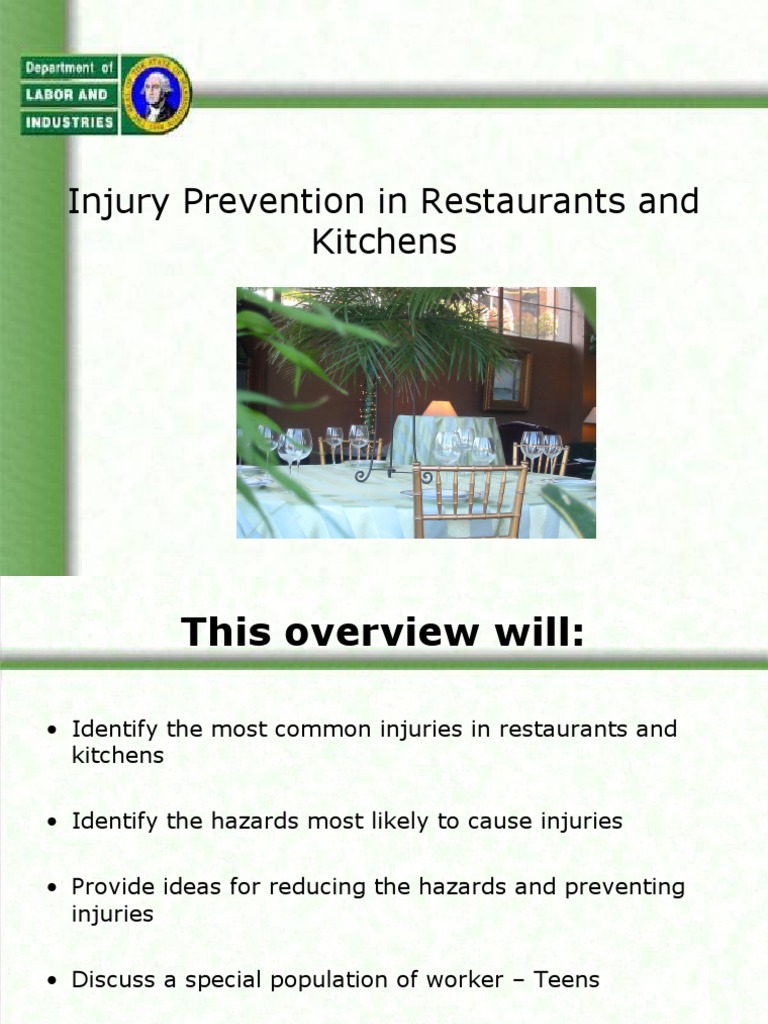 Department of
LABOR AND
INDUSTRIES

Injury Prevention in Restaurants and Kitchens

This overview will:

• Identify the most common injuries in restaurants and kitchens

• Identify the hazards most likely to cause injuries

• Provide ideas for reducing the hazards and preventing injuries

• Discuss a special population of worker – Teens